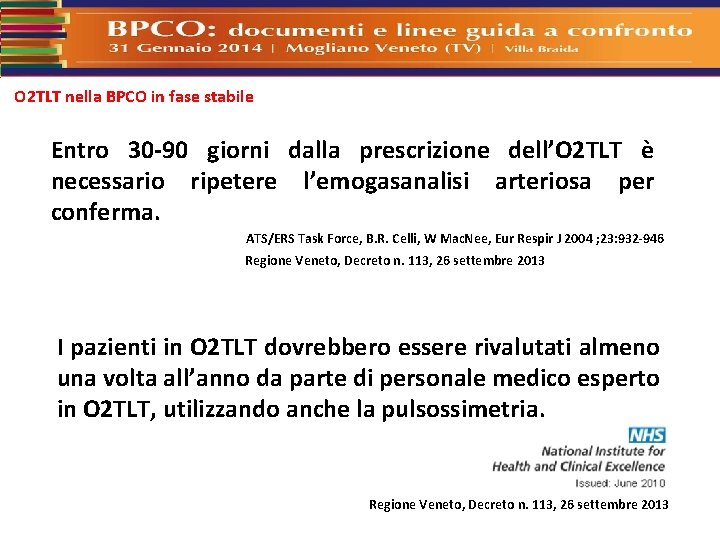 BPCO: documenti e linee guida a confronto
31 Gennaio 2014 | Mogliano Veneto (TV) | Villa Braida

O2TLT nella BPCO in fase stabile

Entro 30-90 giorni dalla prescrizione dell'O2TLT è necessario ripetere l'emogasanalisi arteriosa per conferma.

ATS/ERS Task Force, B.R. Celli, W MacNee, Eur Respir J 2004 ;23:932-946
Regione Veneto, Decreto n. 113, 26 settembre 2013

I pazienti in O2TLT dovrebbero essere rivalutati almeno una volta all'anno da parte di personale medico esperto in O2TLT, utilizzando anche la pulsossimetria.

NHS
National Institute for Health and Clinical Excellence
Issued: June 2010

Regione Veneto, Decreto n. 113, 26 settembre 2013